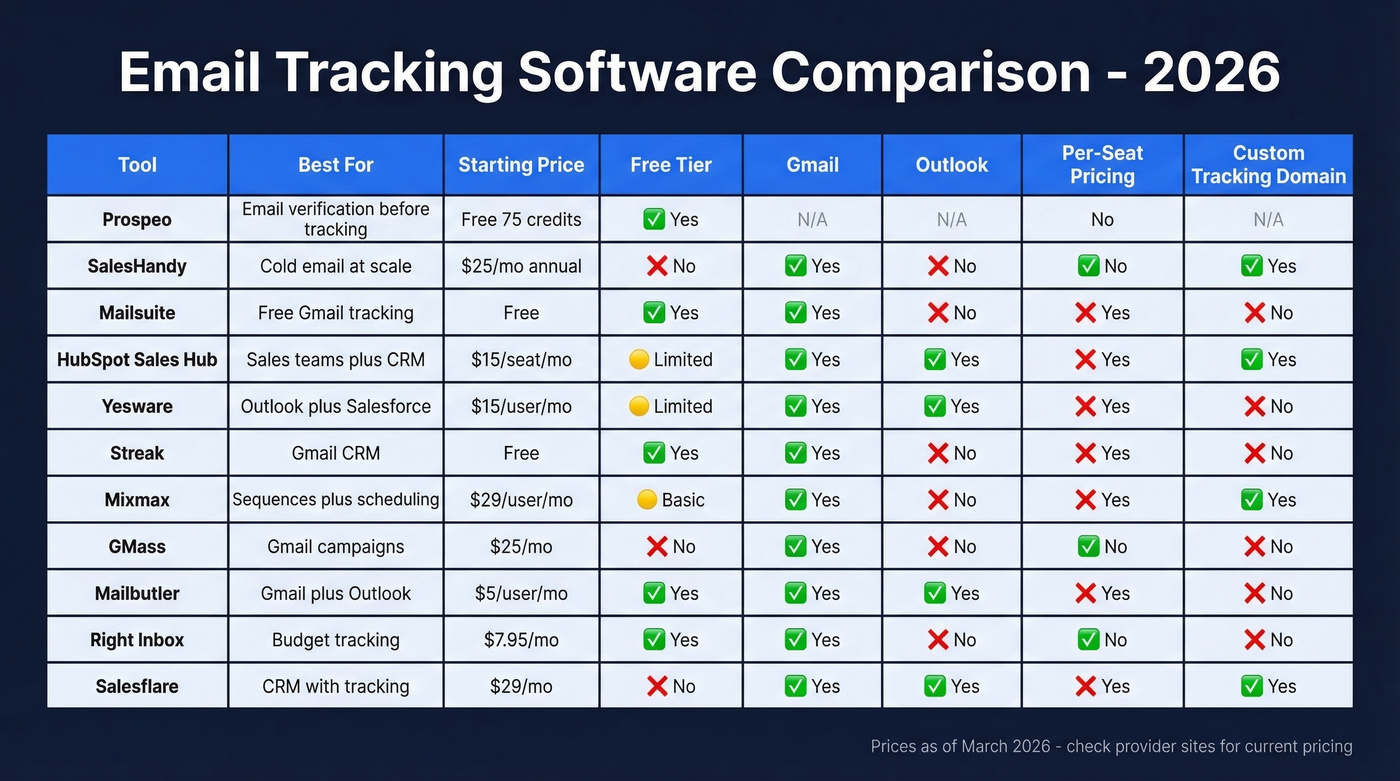 Email Tracking Software Comparison - 2026

| Tool | Best For | Starting Price | Free Tier | Gmail | Outlook | Per-Seat Pricing | Custom Tracking Domain |
|---|---|---|---|---|---|---|---|
| Prospeo | Email verification before tracking | Free 75 credits | ✅ Yes | N/A | N/A | No | N/A |
| SalesHandy | Cold email at scale | $25/mo annual | ❌ No | ✅ Yes | ❌ No | ✅ No | ✅ Yes |
| Mailsuite | Free Gmail tracking | Free | ✅ Yes | ✅ Yes | ❌ No | ❌ Yes | ❌ No |
| HubSpot Sales Hub | Sales teams plus CRM | $15/seat/mo | 🟡 Limited | ✅ Yes | ✅ Yes | ❌ Yes | ✅ Yes |
| Yesware | Outlook plus Salesforce | $15/user/mo | 🟡 Limited | ✅ Yes | ✅ Yes | ❌ Yes | ❌ No |
| Streak | Gmail CRM | Free | ✅ Yes | ✅ Yes | ❌ No | ❌ Yes | ❌ No |
| Mixmax | Sequences plus scheduling | $29/user/mo | 🟡 Basic | ✅ Yes | ❌ No | ❌ Yes | ✅ Yes |
| GMass | Gmail campaigns | $25/mo | ❌ No | ✅ Yes | ❌ No | ✅ No | ❌ No |
| Mailbutler | Gmail plus Outlook | $5/user/mo | ✅ Yes | ✅ Yes | ✅ Yes | ❌ Yes | ❌ No |
| Right Inbox | Budget tracking | $7.95/mo | ✅ Yes | ✅ Yes | ❌ No | ✅ No | ❌ No |
| Salesflare | CRM with tracking | $29/mo | ❌ No | ✅ Yes | ✅ Yes | ❌ Yes | ✅ Yes |

Prices as of March 2026 - check provider sites for current pricing